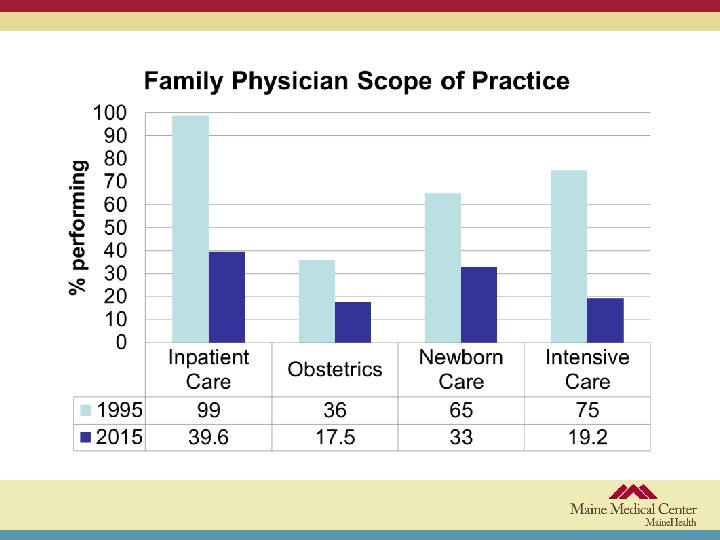 Family Physician Scope of Practice

% performing

100
90
80
70
60
50
40
30
20
10
0

| | Inpatient Care | Obstetrics | Newborn Care | Intensive Care |
|---|---|---|---|---|
| 1995 | 99 | 36 | 65 | 75 |
| 2015 | 39.6 | 17.5 | 33 | 19.2 |

Maine Medical Center
MaineHealth